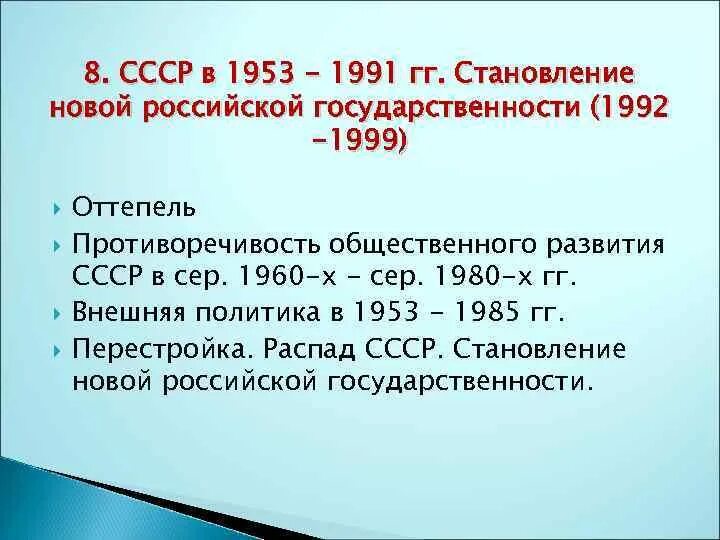 8. СССР в 1953 – 1991 гг. Становление новой российской государственности (1992 –1999)

Оттепель

Противоречивость общественного развития СССР в сер. 1960-х – сер. 1980-х гг.

Внешняя политика в 1953 – 1985 гг.

Перестройка. Распад СССР. Становление новой российской государственности.